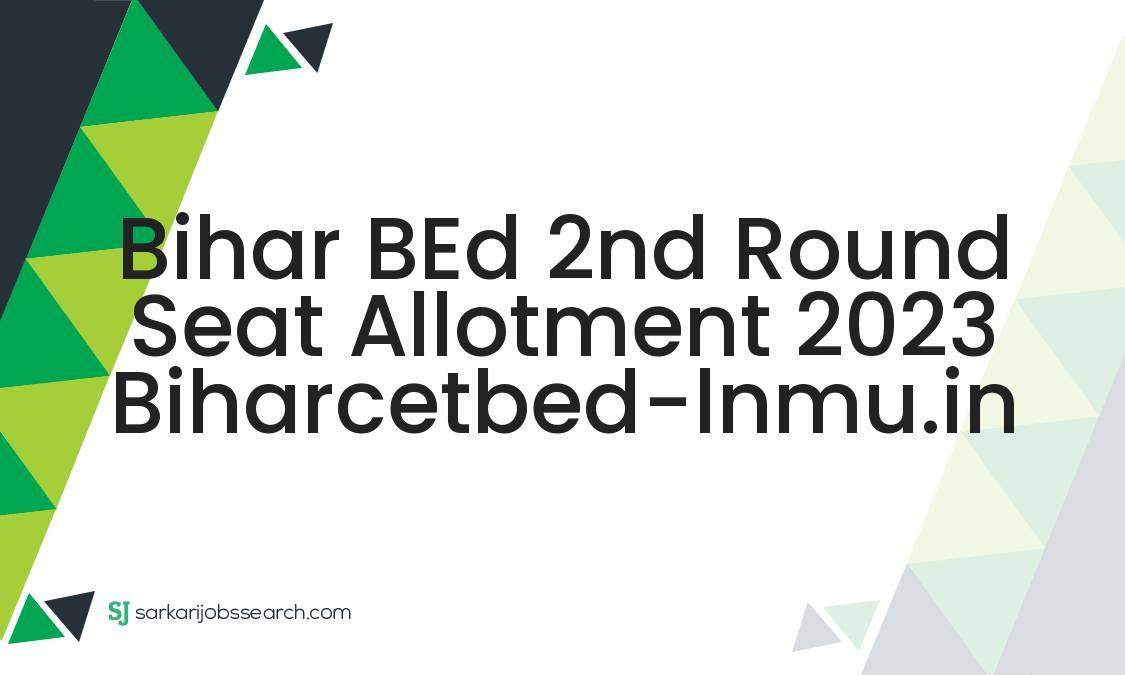 Bihar BEd 2nd Round Seat Allotment 2023 Biharcetbed-lnmu.in

SJ sarkarijobssearch.com